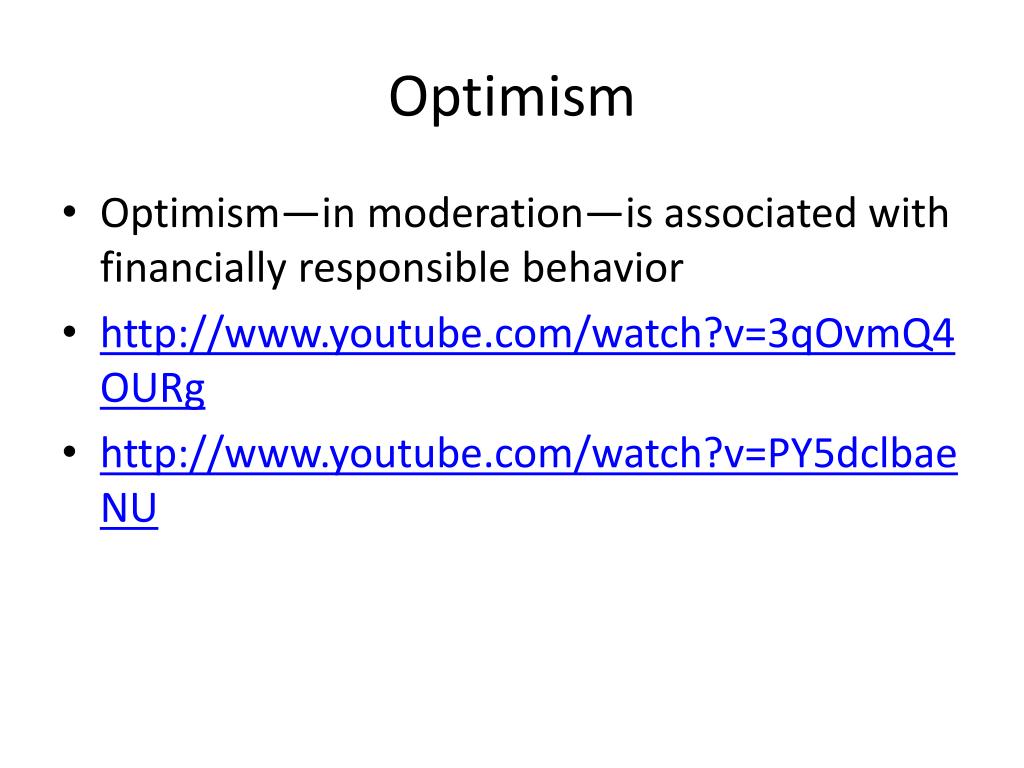 Optimism

• Optimism—in moderation—is associated with financially responsible behavior
• http://www.youtube.com/watch?v=3qOvmQ4OURg
• http://www.youtube.com/watch?v=PY5dclbaeNU